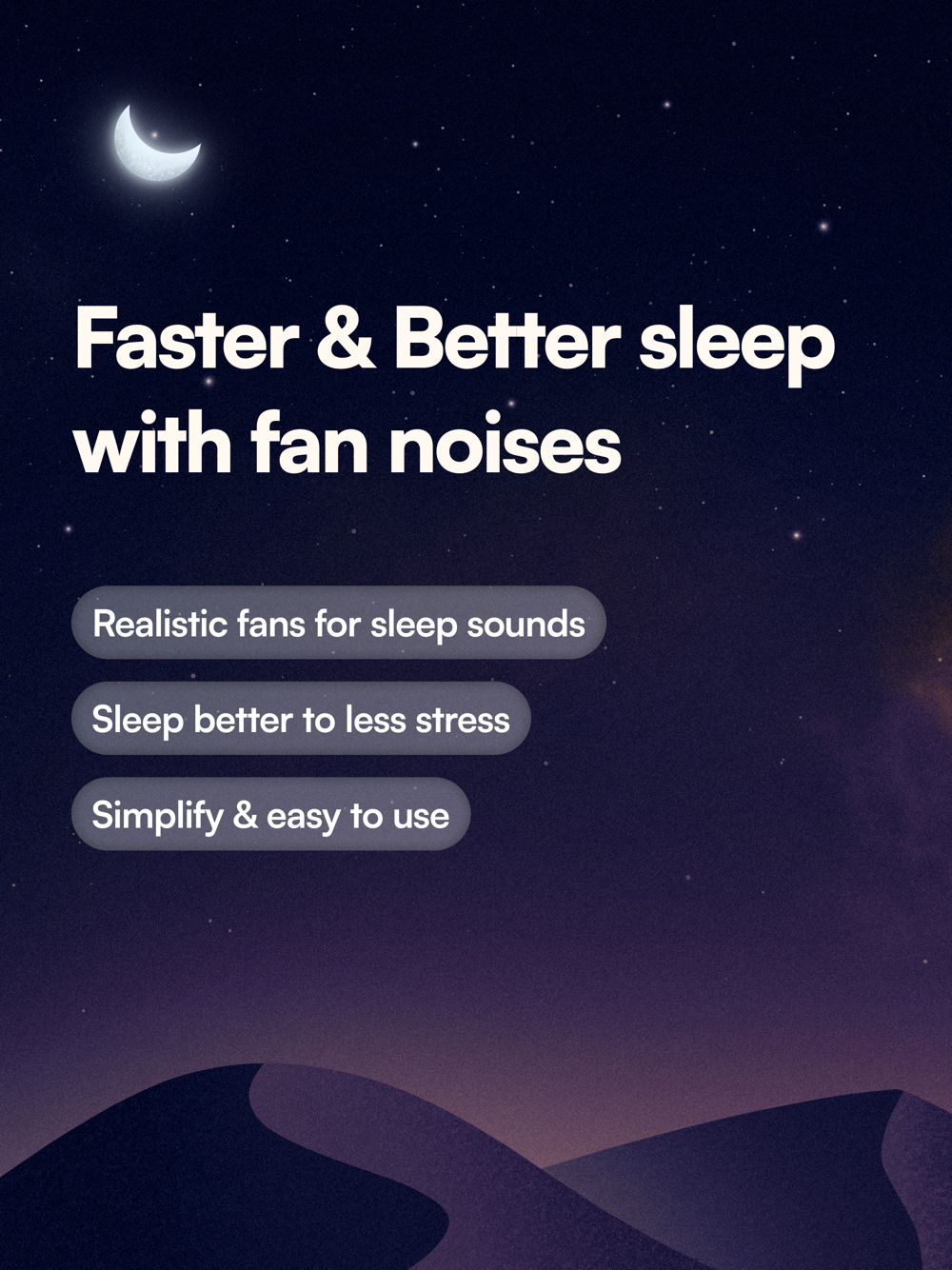 Faster & Better sleep with fan noises

Realistic fans for sleep sounds

Sleep better to less stress

Simplify & easy to use